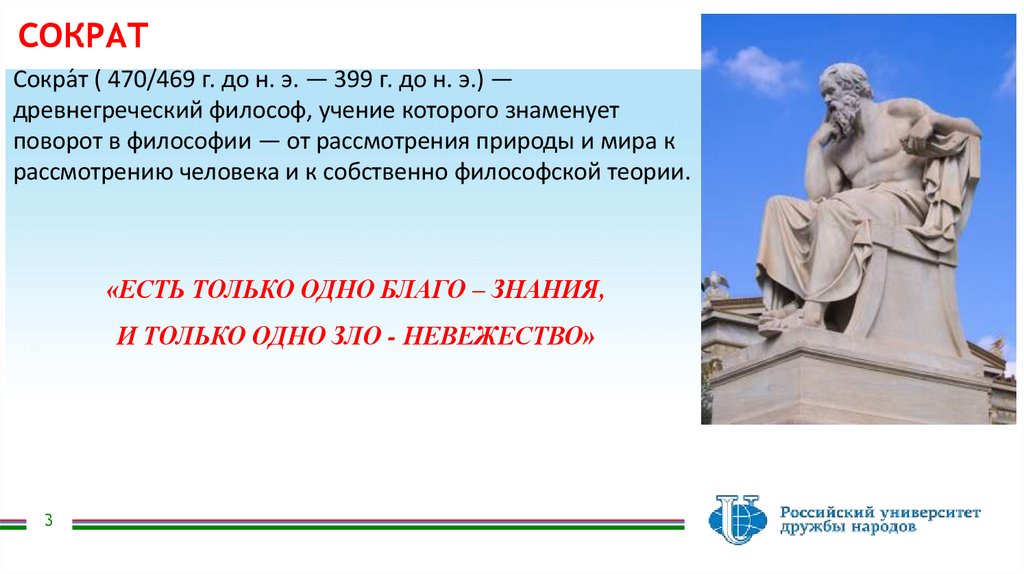 СОКРАТ

Сокра́т ( 470/469 г. до н. э. — 399 г. до н. э.) — древнегреческий философ, учение которого знаменует поворот в философии — от рассмотрения природы и мира к рассмотрению человека и к собственно философской теории.

«ЕСТЬ ТОЛЬКО ОДНО БЛАГО – ЗНАНИЯ,

И ТОЛЬКО ОДНО ЗЛО - НЕВЕЖЕСТВО»

3

Российский университет дружбы народов